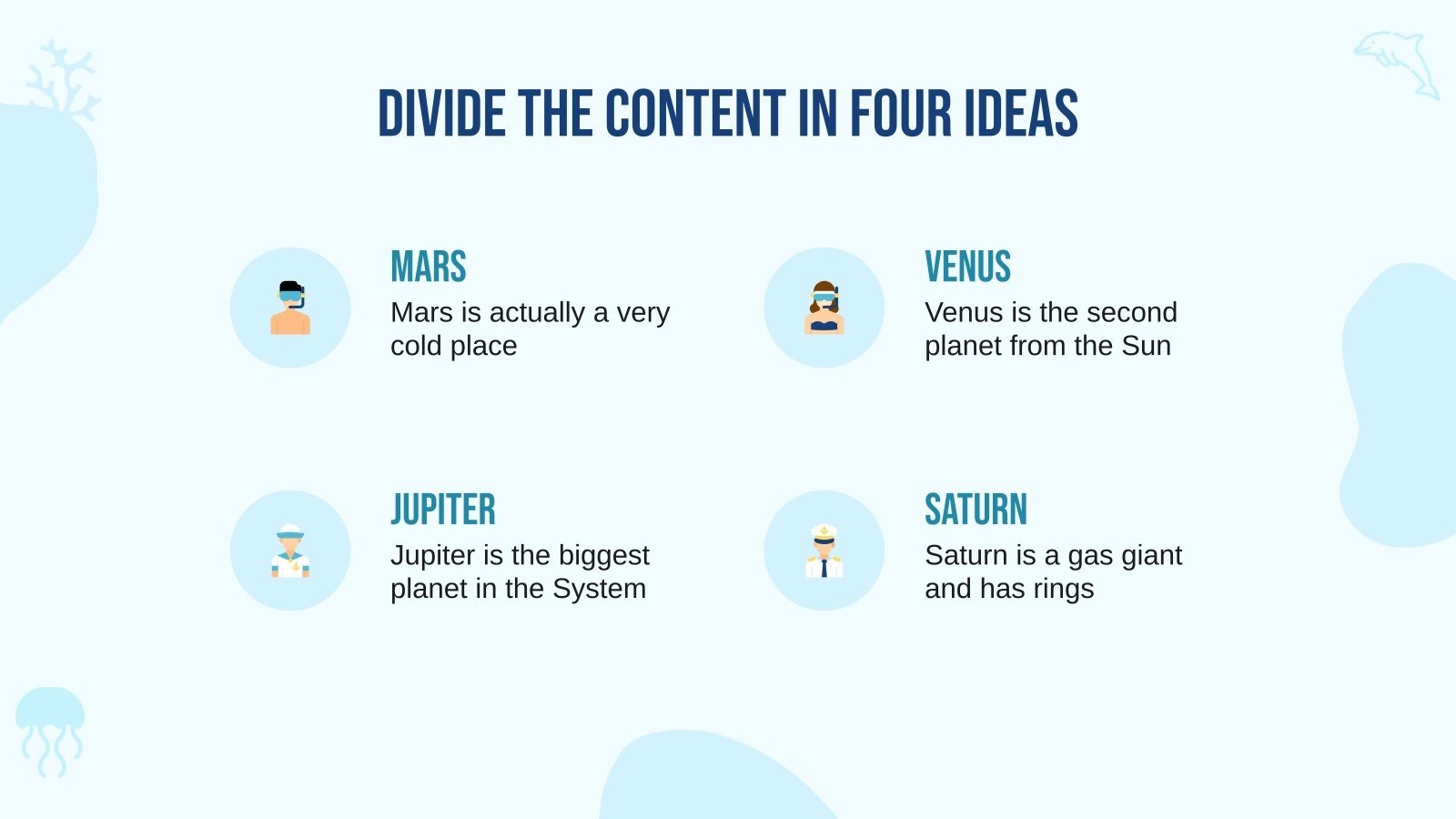 DIVIDE THE CONTENT IN FOUR IDEAS

MARS
Mars is actually a very cold place

VENUS
Venus is the second planet from the Sun

JUPITER
Jupiter is the biggest planet in the System

SATURN
Saturn is a gas giant and has rings